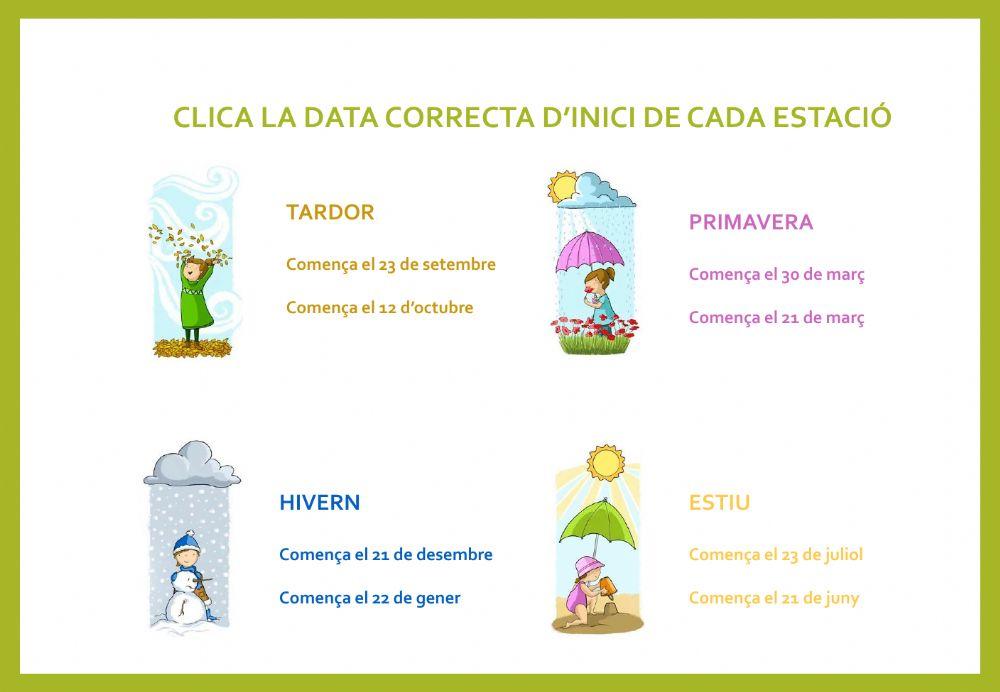 CLICA LA DATA CORRECTA D'INICI DE CADA ESTACIÓ

TARDOR

Comença el 23 de setembre

Comença el 12 d'octubre

PRIMAVERA

Comença el 30 de març

Comença el 21 de març

HIVERN

Comença el 21 de desembre

Comença el 22 de gener

ESTIU

Comença el 23 de juliol

Comença el 21 de juny